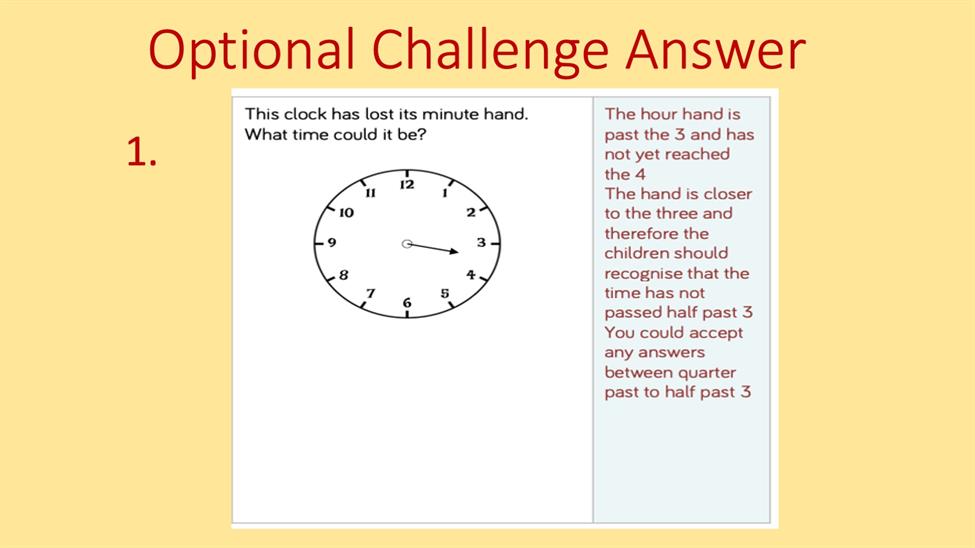 Optional Challenge Answer

1.

This clock has lost its minute hand. What time could it be?

12
1
2
3
4
5
6
7
8
9
10
11

The hour hand is past the 3 and has not yet reached the 4
The hand is closer to the three and therefore the children should recognise that the time has not passed half past 3
You could accept any answers between quarter past to half past 3